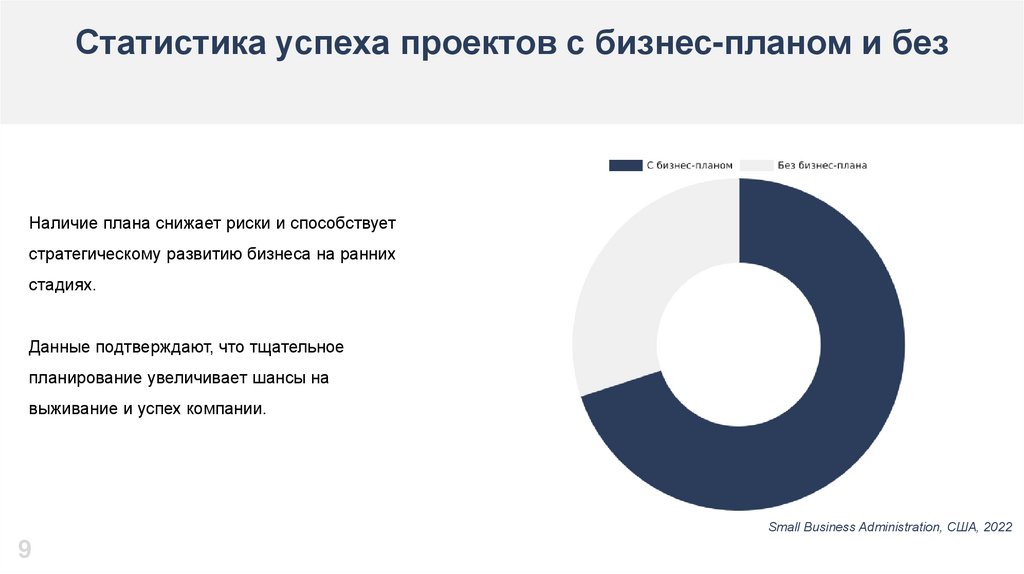 Статистика успеха проектов с бизнес-планом и без

Наличие плана снижает риски и способствует стратегическому развитию бизнеса на ранних стадиях.

Данные подтверждают, что тщательное планирование увеличивает шансы на выживание и успех компании.

С бизнес-планом
Без бизнес-плана

Small Business Administration, США, 2022

9